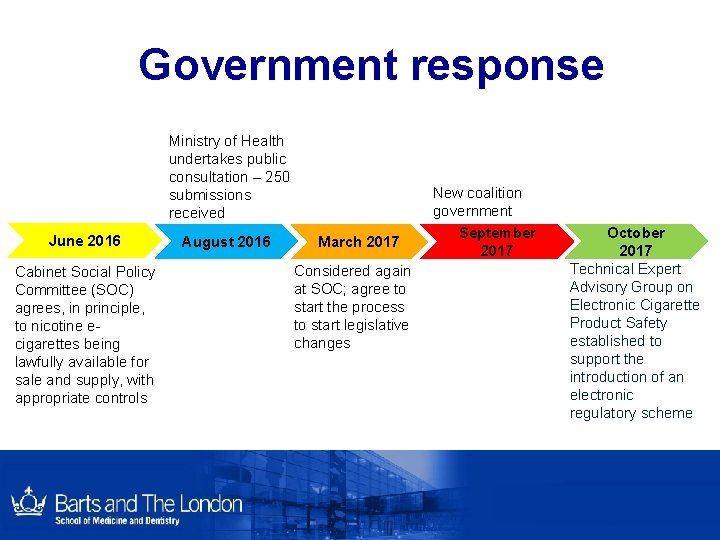 Government response

Ministry of Health undertakes public consultation – 250 submissions received

New coalition government

June 2016

August 2016

March 2017

September 2017

October 2017

Cabinet Social Policy Committee (SOC) agrees, in principle, to nicotine e-cigarettes being lawfully available for sale and supply, with appropriate controls

Considered again at SOC; agree to start the process to start legislative changes

Technical Expert Advisory Group on Electronic Cigarette Product Safety established to support the introduction of an electronic regulatory scheme

Barts and The London
School of Medicine and Dentistry